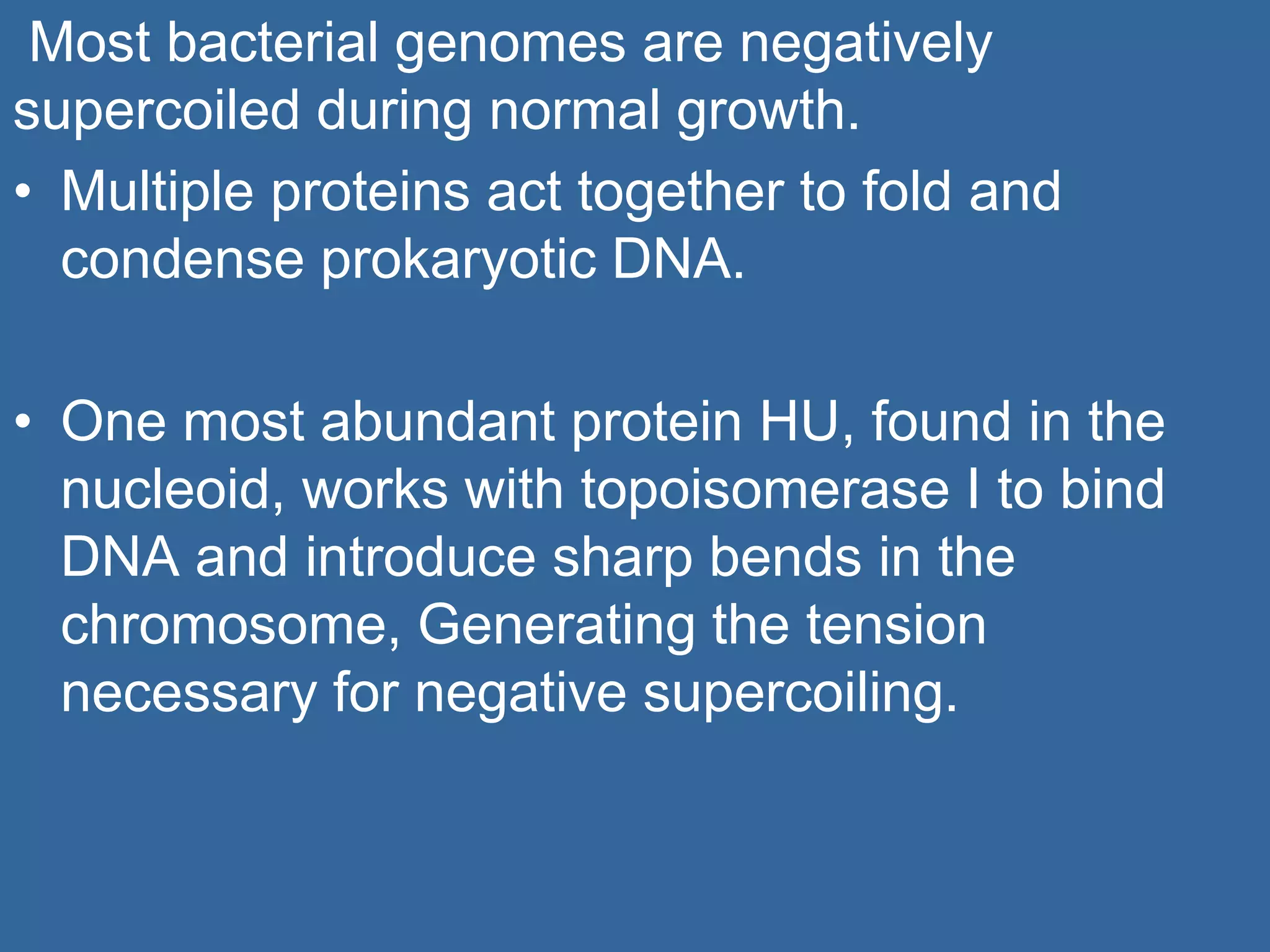 Most bacterial genomes are negatively supercoiled during normal growth.

• Multiple proteins act together to fold and condense prokaryotic DNA.

• One most abundant protein HU, found in the nucleoid, works with topoisomerase I to bind DNA and introduce sharp bends in the chromosome, Generating the tension necessary for negative supercoiling.